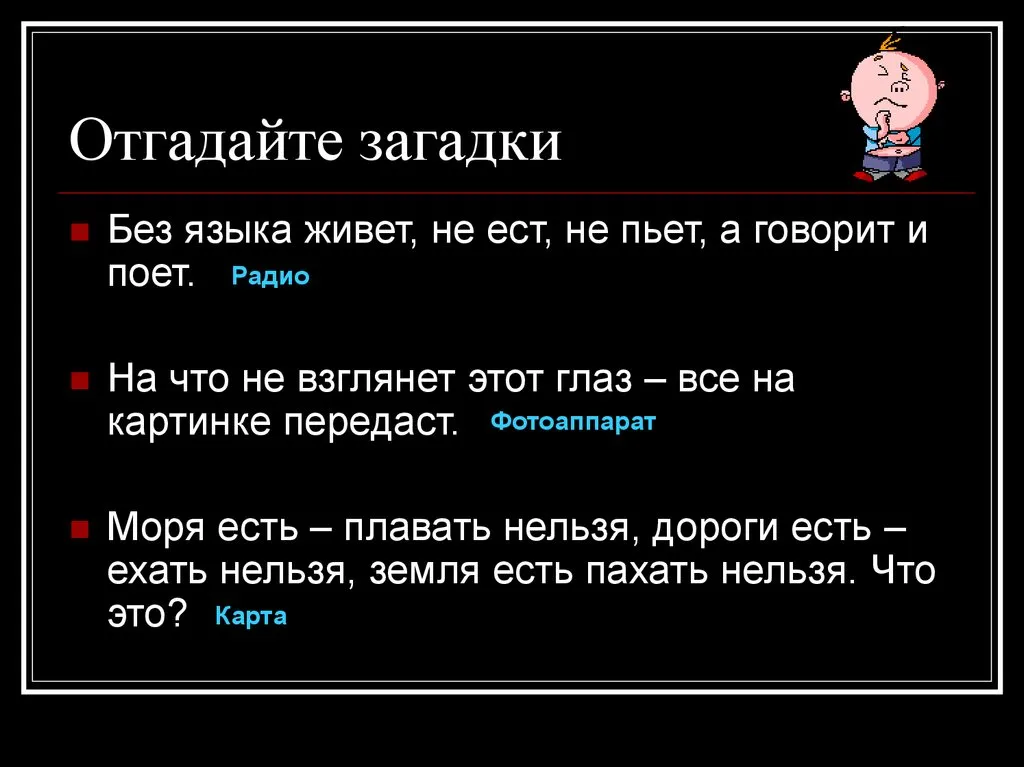 Отгадайте загадки

Без языка живет, не ест, не пьет, а говорит и поет. Радио

На что не взглянет этот глаз – все на картинке передаст. Фотоаппарат

Моря есть – плавать нельзя, дороги есть – ехать нельзя, земля есть пахать нельзя. Что это? Карта